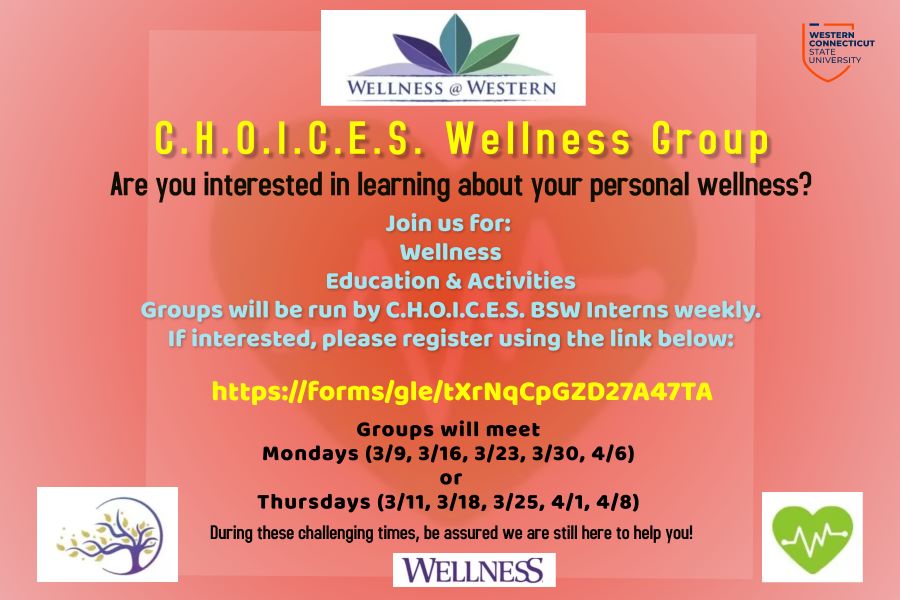 WELLNESS @ WESTERN

WESTERN CONNECTICUT STATE UNIVERSITY

C.H.O.I.C.E.S. Wellness Group

Are you interested in learning about your personal wellness?

Join us for:
Wellness
Education & Activities
Groups will be run by C.H.O.I.C.E.S. BSW Interns weekly.
If interested, please register using the link below:

https://forms/gle/tXrNqCpGZD27A47TA

Groups will meet
Mondays (3/9, 3/16, 3/23, 3/30, 4/6)
or
Thursdays (3/11, 3/18, 3/25, 4/1, 4/8)

During these challenging times, be assured we are still here to help you!

WELLNESS